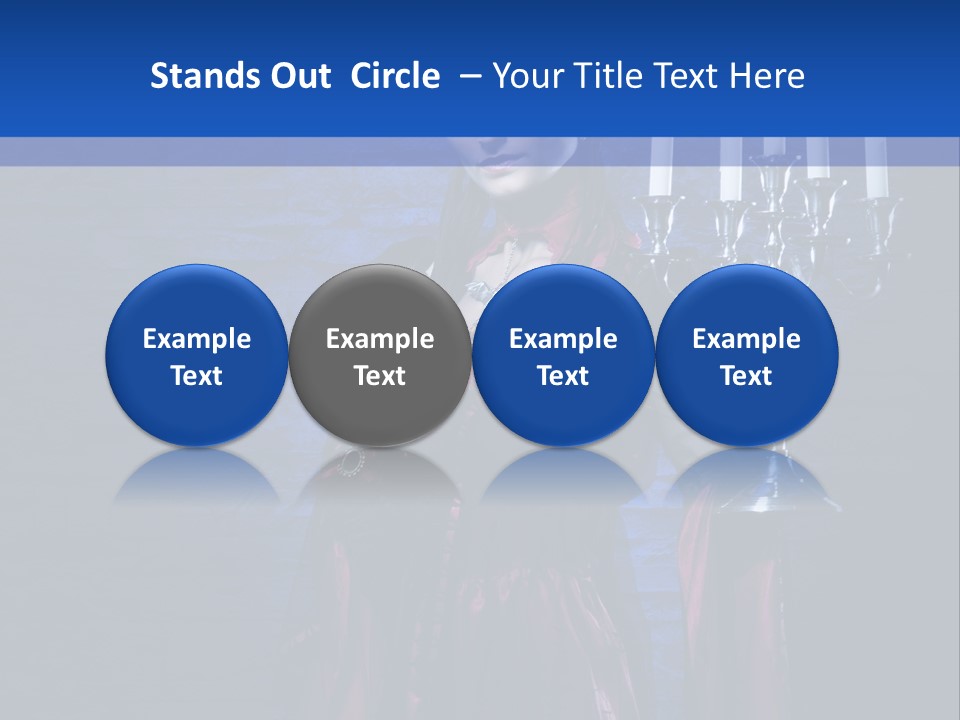 Stands Out Circle – Your Title Text Here

Example Text

Example Text

Example Text

Example Text